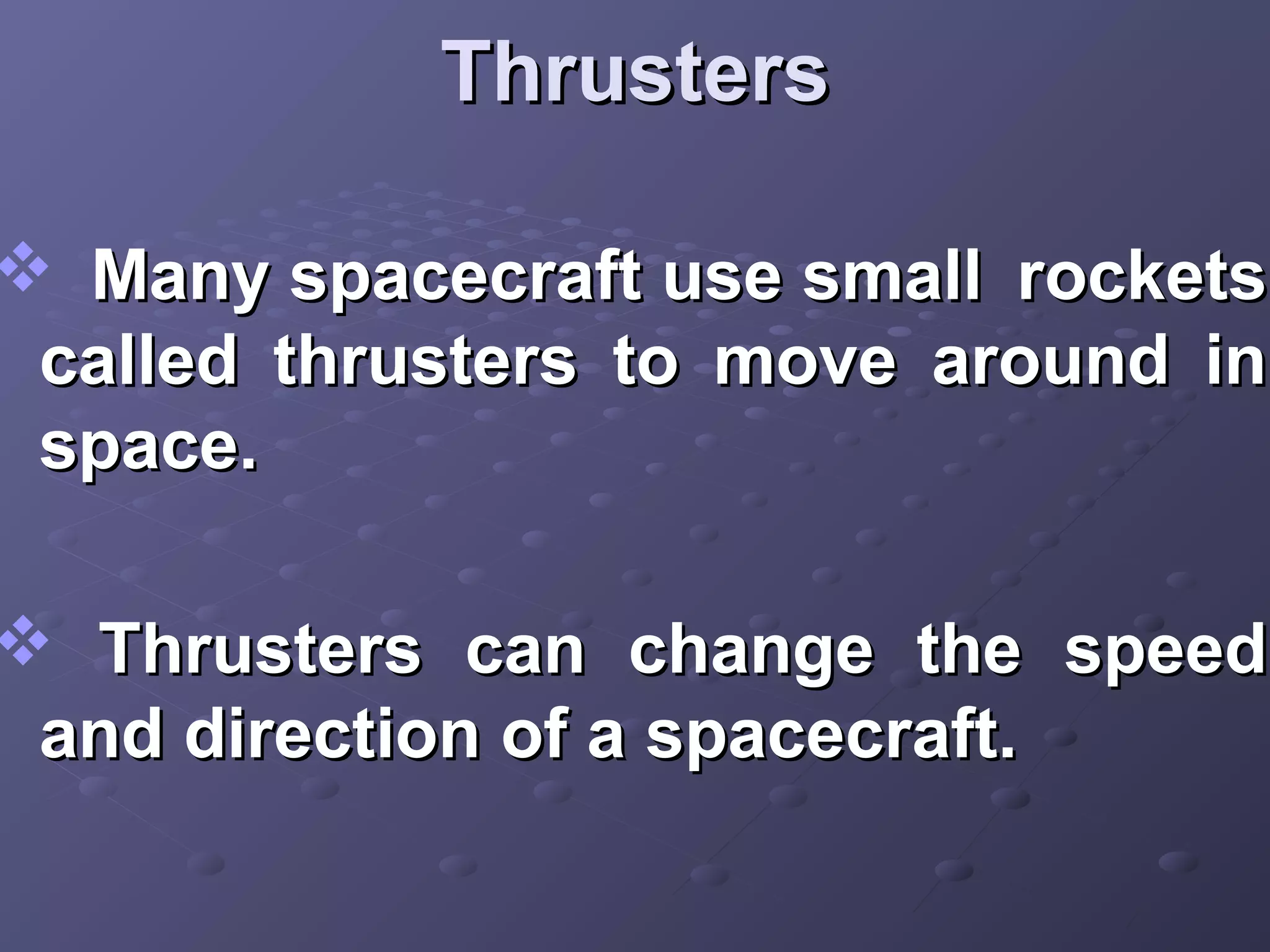 Thrusters

❖ Many spacecraft use small rockets called thrusters to move around in space.

❖ Thrusters can change the speed and direction of a spacecraft.